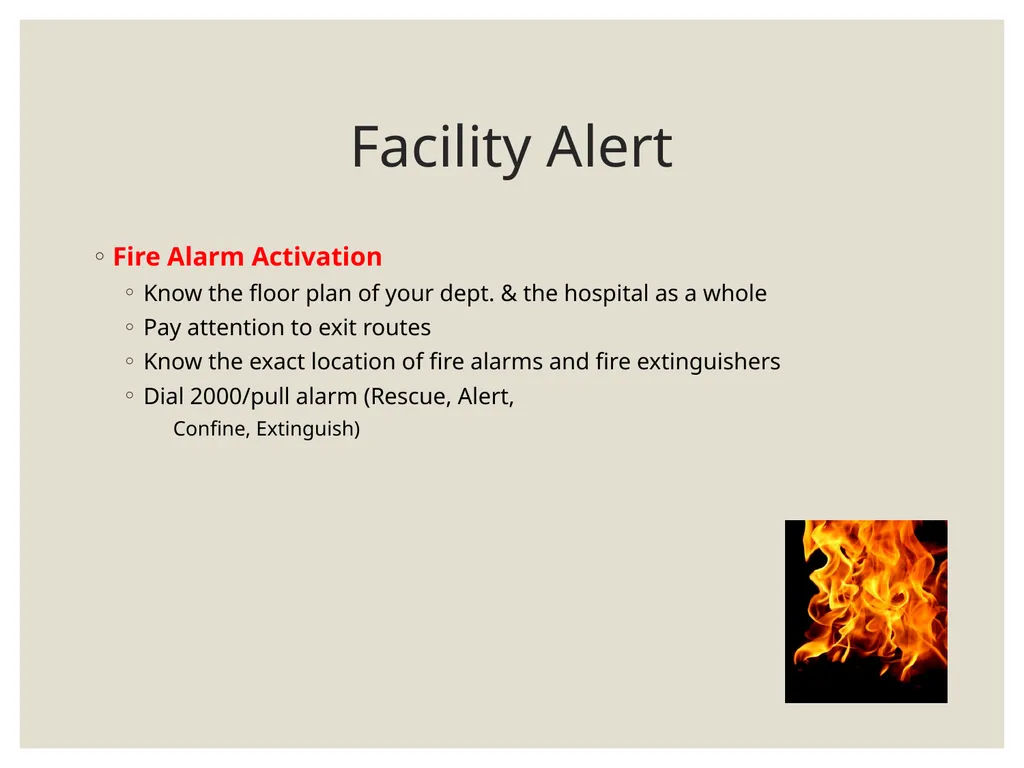 Facility Alert

◦ Fire Alarm Activation
◦ Know the floor plan of your dept. & the hospital as a whole
◦ Pay attention to exit routes
◦ Know the exact location of fire alarms and fire extinguishers
◦ Dial 2000/pull alarm (Rescue, Alert,
Confine, Extinguish)